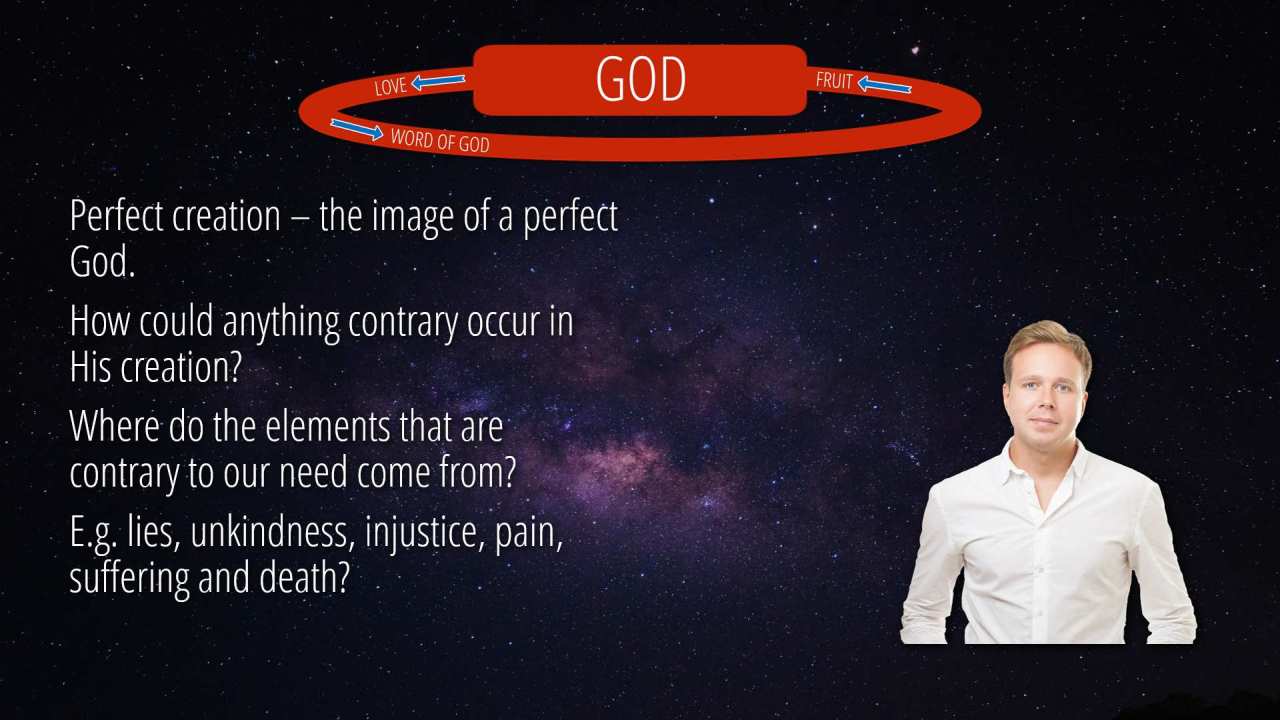 GOD
LOVE
FRUIT
WORD OF GOD

Perfect creation – the image of a perfect God.

How could anything contrary occur in His creation?

Where do the elements that are contrary to our need come from?

E.g. lies, unkindness, injustice, pain, suffering and death?